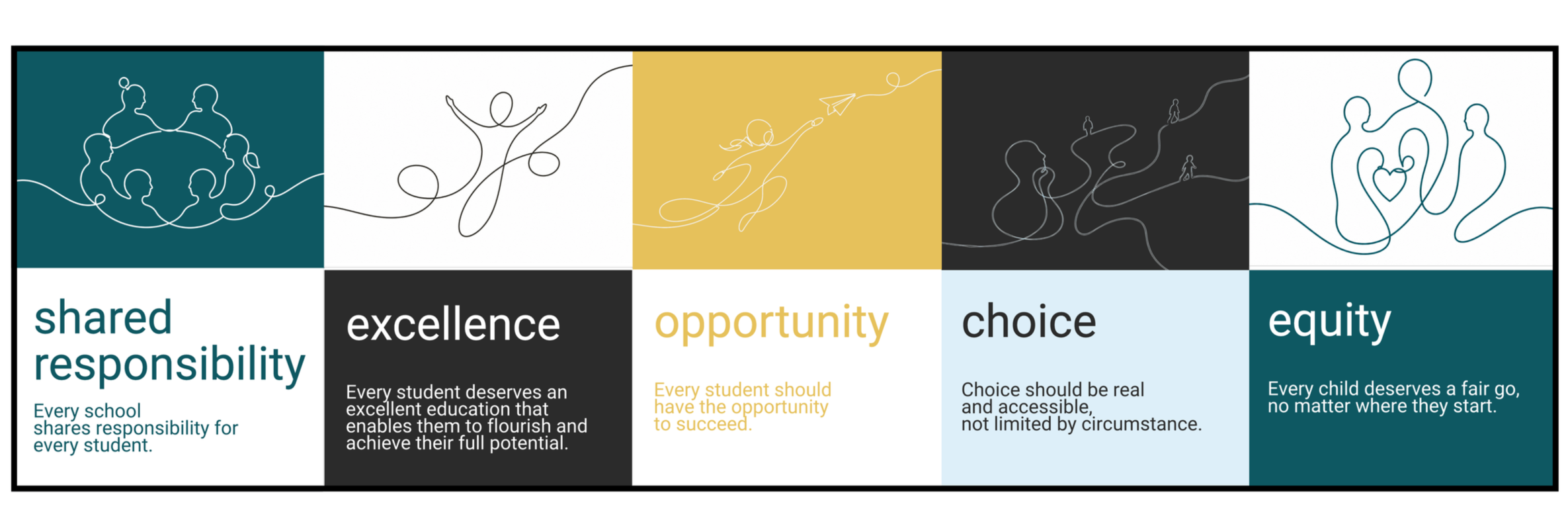 shared responsibility

Every school shares responsibility for every student.

excellence

Every student deserves an excellent education that enables them to flourish and achieve their full potential.

opportunity

Every student should have the opportunity to succeed.

choice

Choice should be real and accessible, not limited by circumstance.

equity

Every child deserves a fair go, no matter where they start.